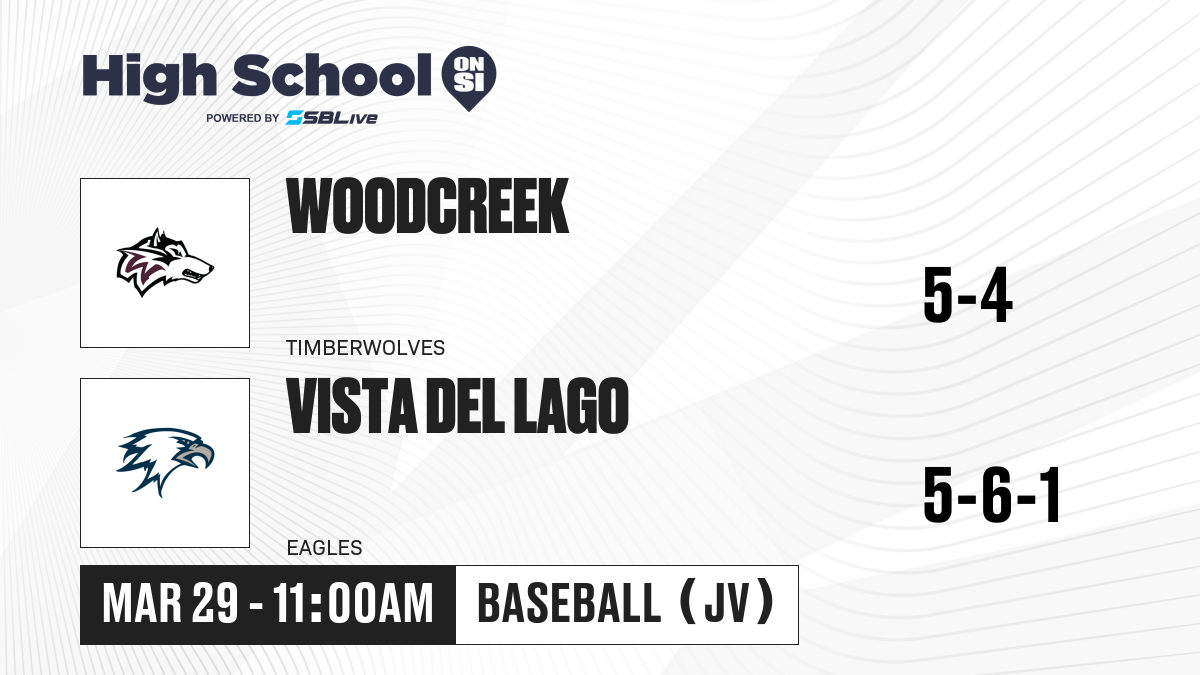 High School ON SI
POWERED BY SBLive

WOODCREEK
TIMBERWOLVES
5-4

VISTA DEL LAGO
EAGLES
5-6-1

MAR 29 - 11:00AM
BASEBALL (JV)